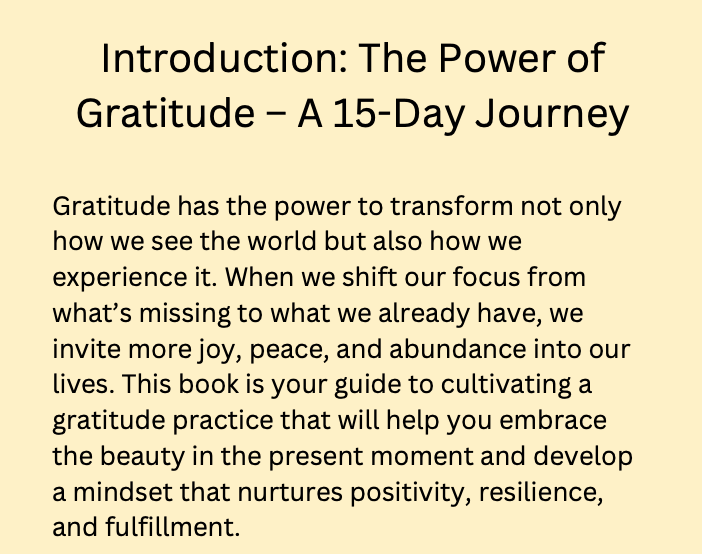 Introduction: The Power of Gratitude – A 15-Day Journey

Gratitude has the power to transform not only how we see the world but also how we experience it. When we shift our focus from what’s missing to what we already have, we invite more joy, peace, and abundance into our lives. This book is your guide to cultivating a gratitude practice that will help you embrace the beauty in the present moment and develop a mindset that nurtures positivity, resilience, and fulfillment.